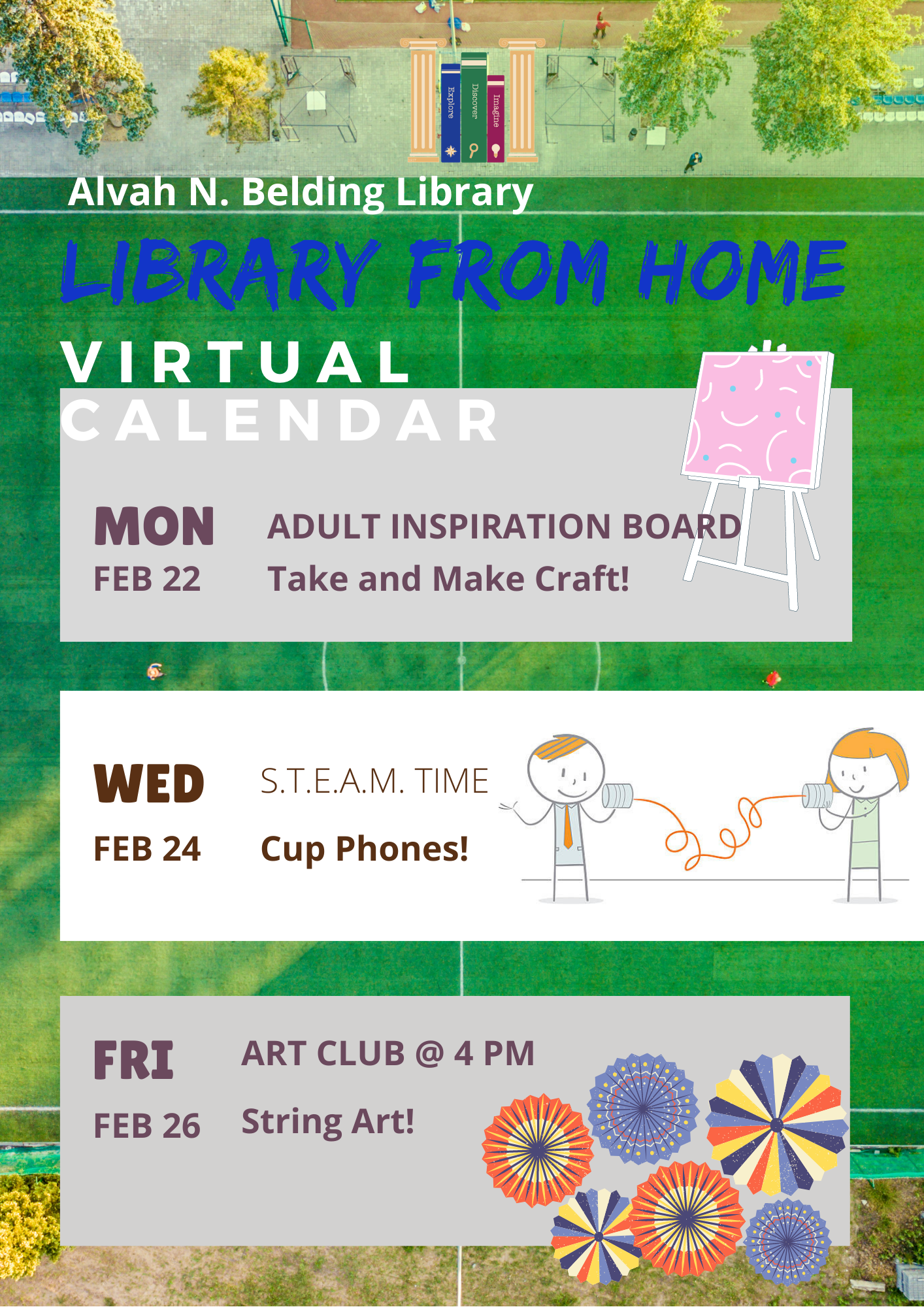 Explore
Discover
Imagine

Alvah N. Belding Library

LIBRARY FROM HOME

VIRTUAL
CALENDAR

MON
FEB 22
ADULT INSPIRATION BOARD
Take and Make Craft!

WED
FEB 24
S.T.E.A.M. TIME
Cup Phones!

FRI
FEB 26
ART CLUB @ 4 PM
String Art!